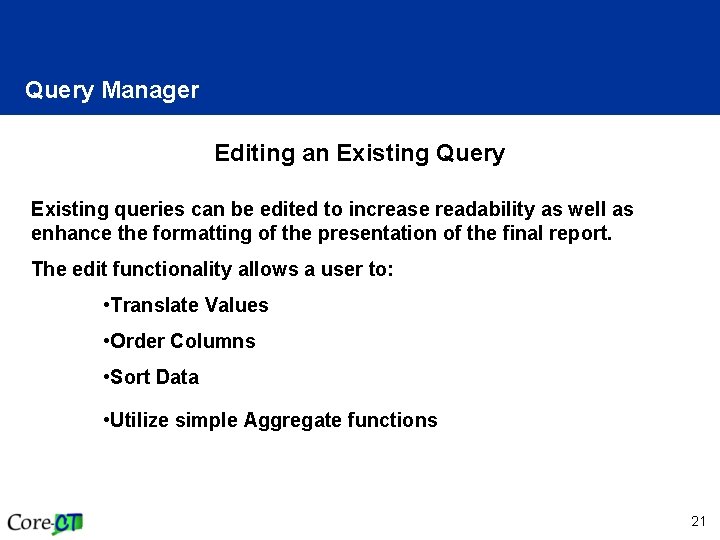 Query Manager

Editing an Existing Query

Existing queries can be edited to increase readability as well as enhance the formatting of the presentation of the final report.

The edit functionality allows a user to:

•Translate Values

•Order Columns

•Sort Data

•Utilize simple Aggregate functions

Core-CT

21